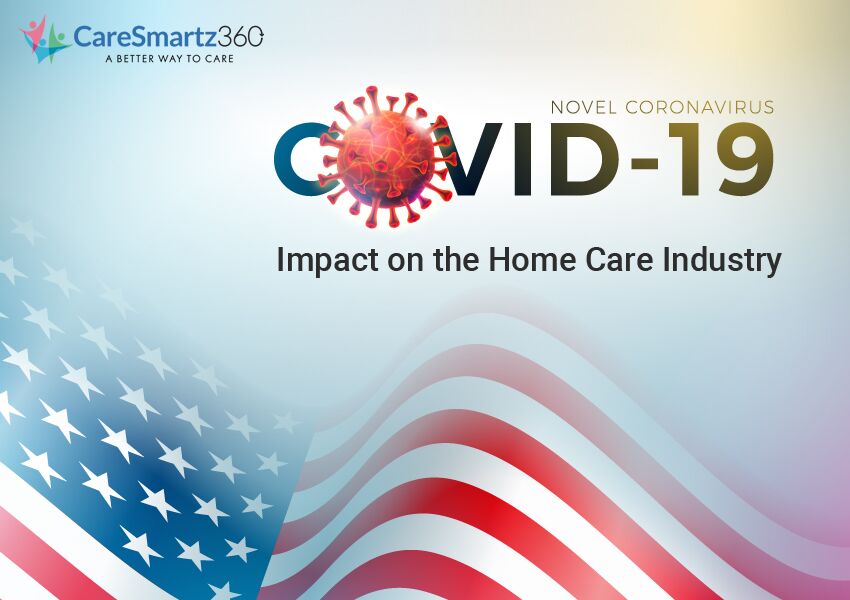 CareSmartz360
A BETTER WAY TO CARE

NOVEL CORONAVIRUS
COVID-19
Impact on the Home Care Industry